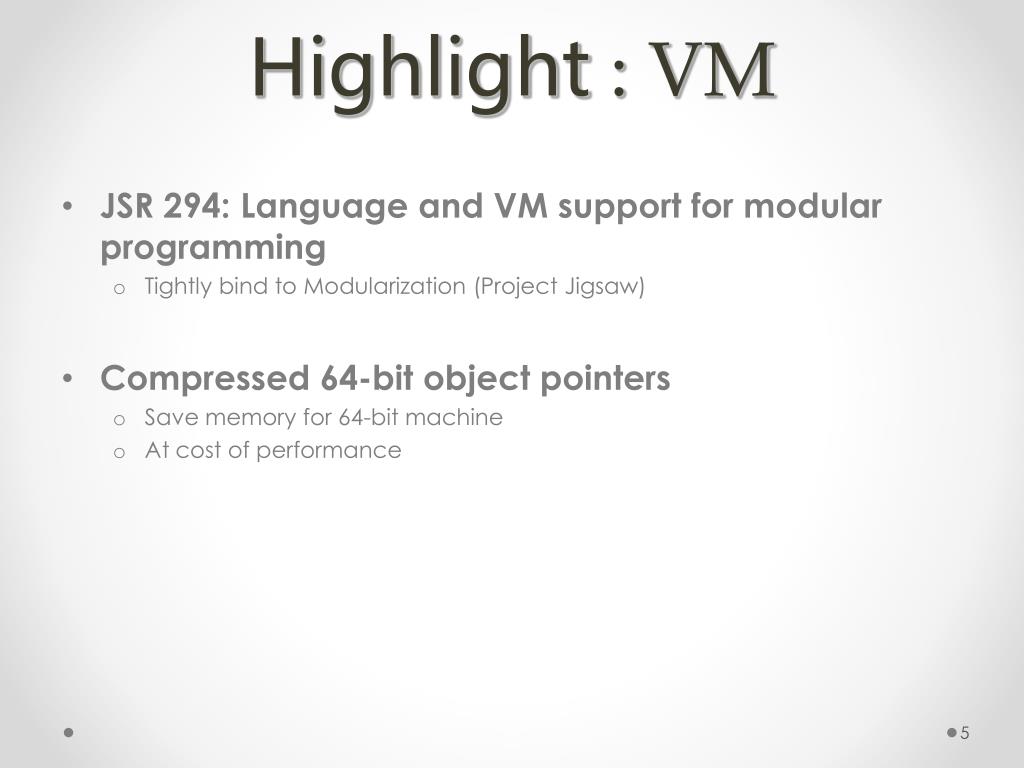 Highlight : VM

• JSR 294: Language and VM support for modular programming
  o Tightly bind to Modularization (Project Jigsaw)

• Compressed 64-bit object pointers
  o Save memory for 64-bit machine
  o At cost of performance

5